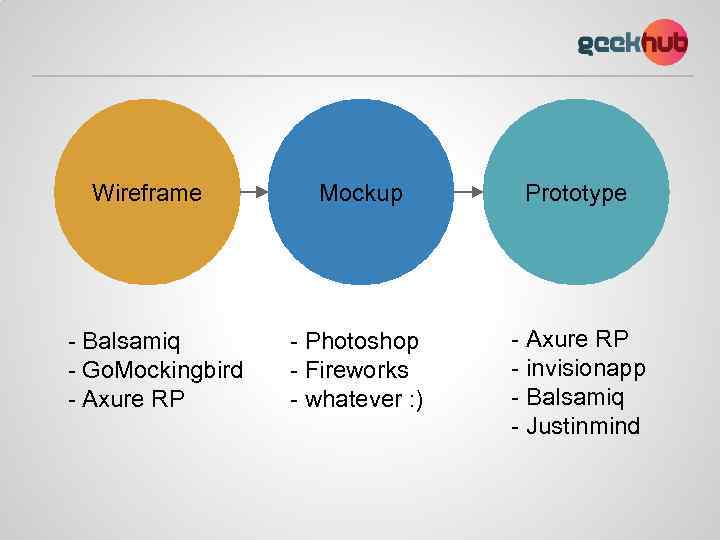 geekhub

Wireframe

Mockup

Prototype

- Balsamiq
- GoMockingbird
- Axure RP

- Photoshop
- Fireworks
- whatever :)

- Axure RP
- invisionapp
- Balsamiq
- Justinmind